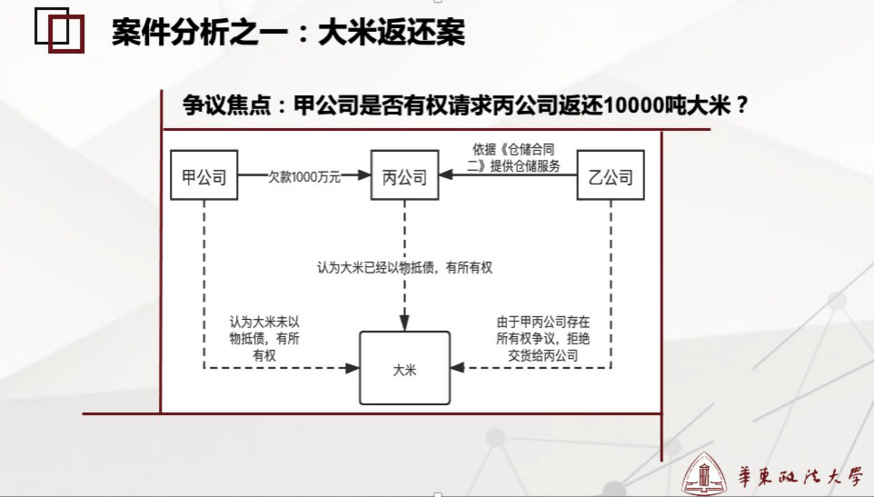 案件分析之一：大米返还案

争议焦点：甲公司是否有权请求丙公司返还10000吨大米？

甲公司

欠款1000万元

丙公司

依据《仓储合同二》提供仓储服务

乙公司

认为大米已经以物抵债，有所有权

认为大米未以物抵债，有所有权

由于甲丙公司存在所有权争议，拒绝交货给丙公司

大米

華東政法大學